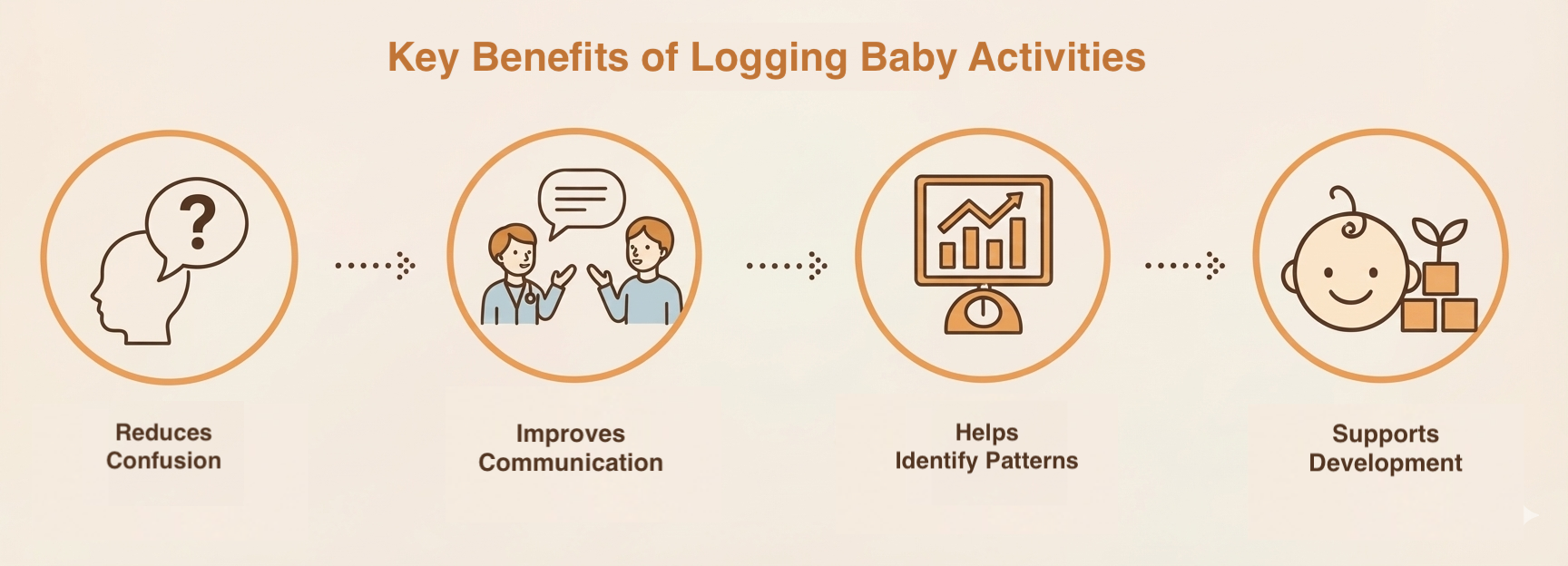 Key Benefits of Logging Baby Activities

?

Reduces Confusion

Improves Communication

Helps Identify Patterns

Supports Development